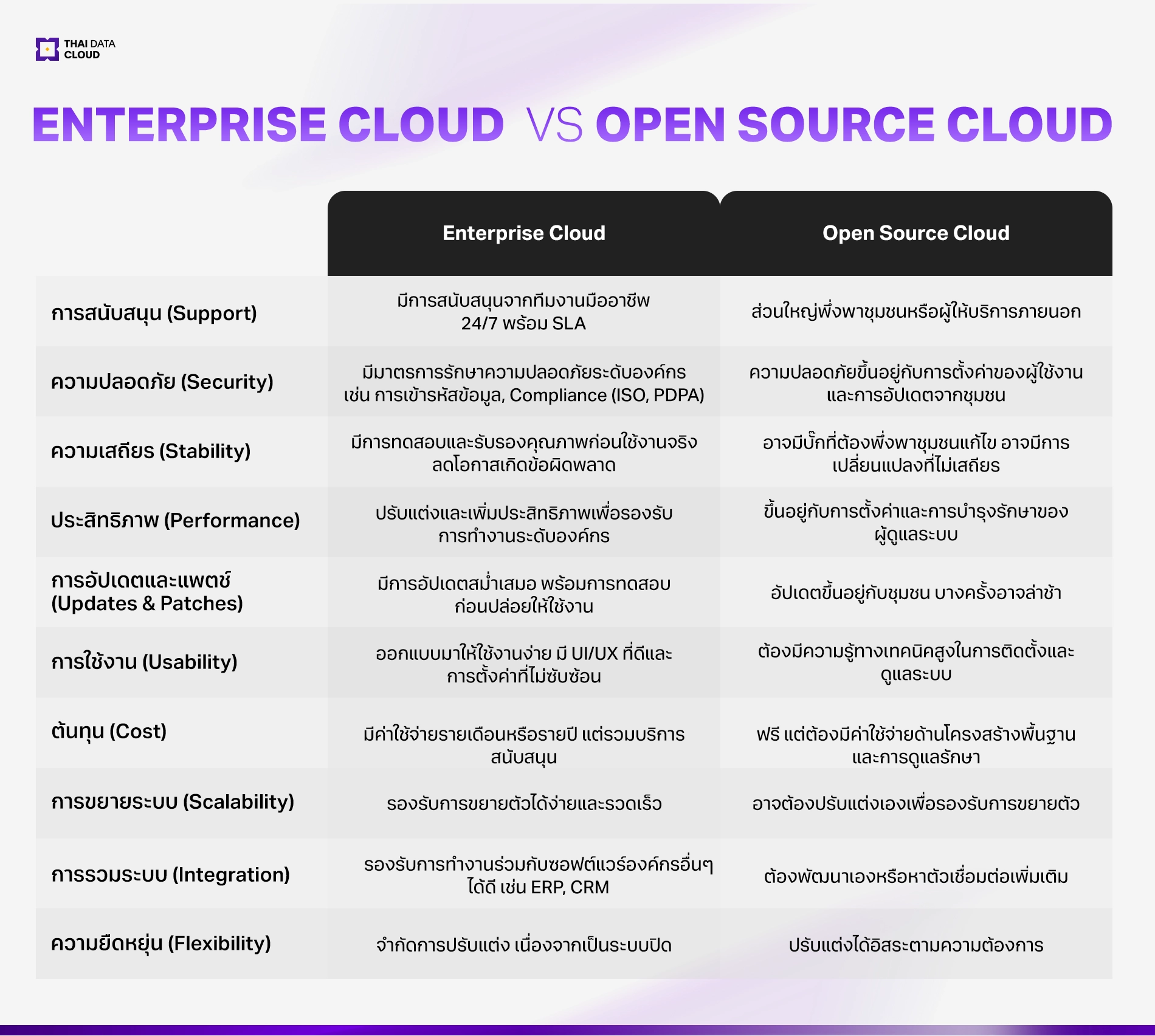 THAI DATA CLOUD

ENTERPRISE CLOUD VS OPEN SOURCE CLOUD

| | Enterprise Cloud | Open Source Cloud |
|---|---|---|
| การสนับสนุน (Support) | มีการสนับสนุนจากทีมงานมืออาชีพ 24/7 พร้อม SLA | ส่วนใหญ่พึ่งพาชุมชนหรือผู้ให้บริการภายนอก |
| ความปลอดภัย (Security) | มีมาตรการรักษาความปลอดภัยระดับองค์กร เช่น การเข้ารหัสข้อมูล, Compliance (ISO, PDPA) | ความปลอดภัยขึ้นอยู่กับการตั้งค่าของผู้ใช้งาน และการอัปเดตจากชุมชน |
| ความเสถียร (Stability) | มีการทดสอบและรับรองคุณภาพก่อนใช้งานจริง ลดโอกาสเกิดข้อผิดพลาด | อาจมีบั๊กที่ต้องพึ่งพาชุมชนแก้ไข อาจมีการเปลี่ยนแปลงที่ไม่เสถียร |
| ประสิทธิภาพ (Performance) | ปรับแต่งและเพิ่มประสิทธิภาพเพื่อรองรับการทำงานระดับองค์กร | ขึ้นอยู่กับการตั้งค่าและการบำรุงรักษาของผู้ดูแลระบบ |
| การอัปเดตและแพตช์ (Updates & Patches) | มีการอัปเดตสม่ำเสมอ พร้อมการทดสอบก่อนปล่อยให้ใช้งาน | อัปเดตขึ้นอยู่กับชุมชน บางครั้งอาจล่าช้า |
| การใช้งาน (Usability) | ออกแบบมาให้ใช้งานง่าย มี UI/UX ที่ดีและการตั้งค่าที่ไม่ซับซ้อน | ต้องมีความรู้ทางเทคนิคสูงในการติดตั้งและดูแลระบบ |
| ต้นทุน (Cost) | มีค่าใช้จ่ายรายเดือนหรือรายปี แต่รวมบริการสนับสนุน | ฟรี แต่ต้องมีค่าใช้จ่ายด้านโครงสร้างพื้นฐานและการดูแลรักษา |
| การขยายระบบ (Scalability) | รองรับการขยายตัวได้ง่ายและรวดเร็ว | อาจต้องปรับแต่งเองเพื่อรองรับการขยายตัว |
| การรวมระบบ (Integration) | รองรับการทำงานร่วมกับซอฟต์แวร์องค์กรอื่นๆ ได้ดี เช่น ERP, CRM | ต้องพัฒนาเองหรือหาตัวเชื่อมต่อเพิ่มเติม |
| ความยืดหยุ่น (Flexibility) | จำกัดการปรับแต่ง เนื่องจากเป็นระบบปิด | ปรับแต่งได้อิสระตามความต้องการ |